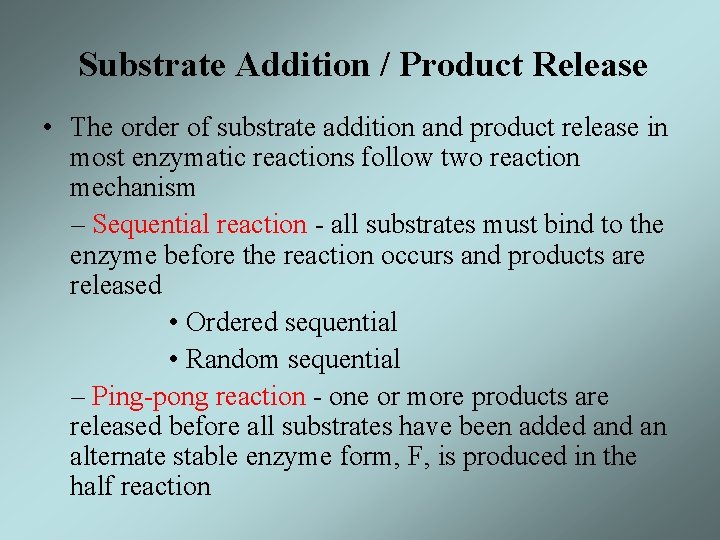 Substrate Addition / Product Release

• The order of substrate addition and product release in most enzymatic reactions follow two reaction mechanism

– Sequential reaction - all substrates must bind to the enzyme before the reaction occurs and products are released

• Ordered sequential

• Random sequential

– Ping-pong reaction - one or more products are released before all substrates have been added and an alternate stable enzyme form, F, is produced in the half reaction